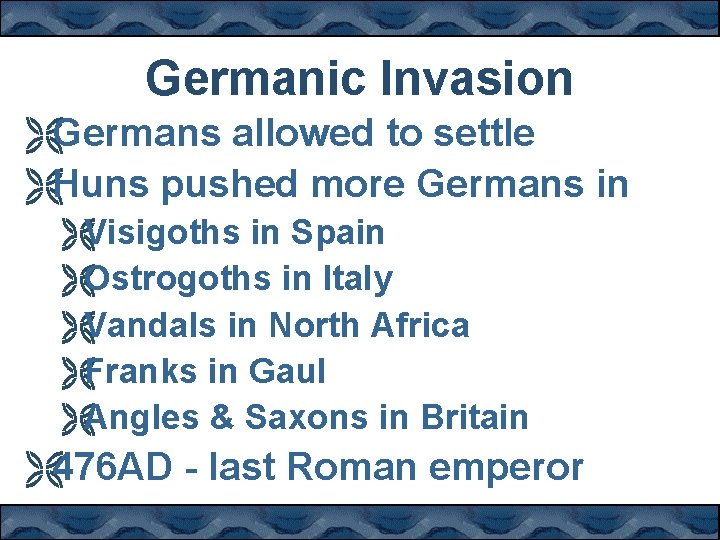 Germanic Invasion

Germans allowed to settle

Huns pushed more Germans in

Visigoths in Spain

Ostrogoths in Italy

Vandals in North Africa

Franks in Gaul

Angles & Saxons in Britain

476AD - last Roman emperor